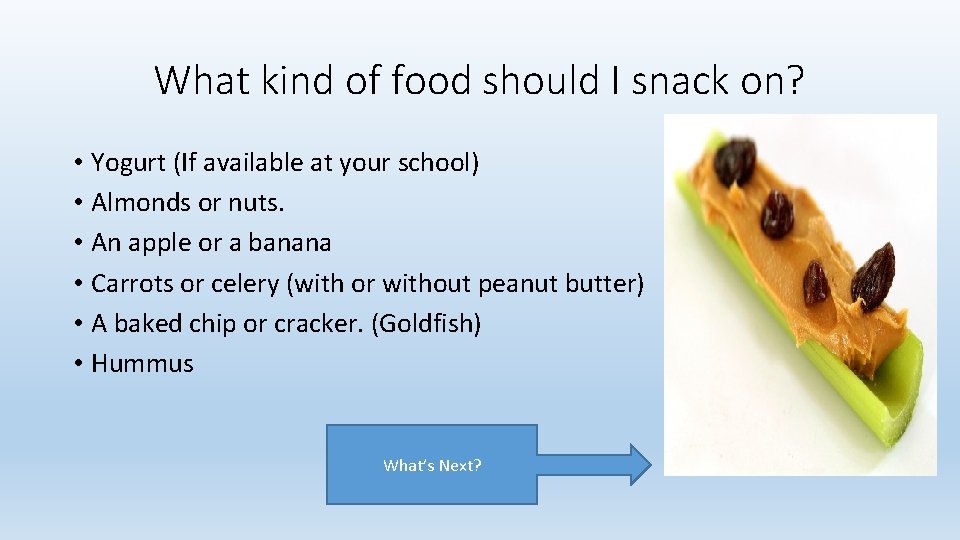 What kind of food should I snack on?

• Yogurt (If available at your school)
• Almonds or nuts.
• An apple or a banana
• Carrots or celery (with or without peanut butter)
• A baked chip or cracker. (Goldfish)
• Hummus

What's Next?